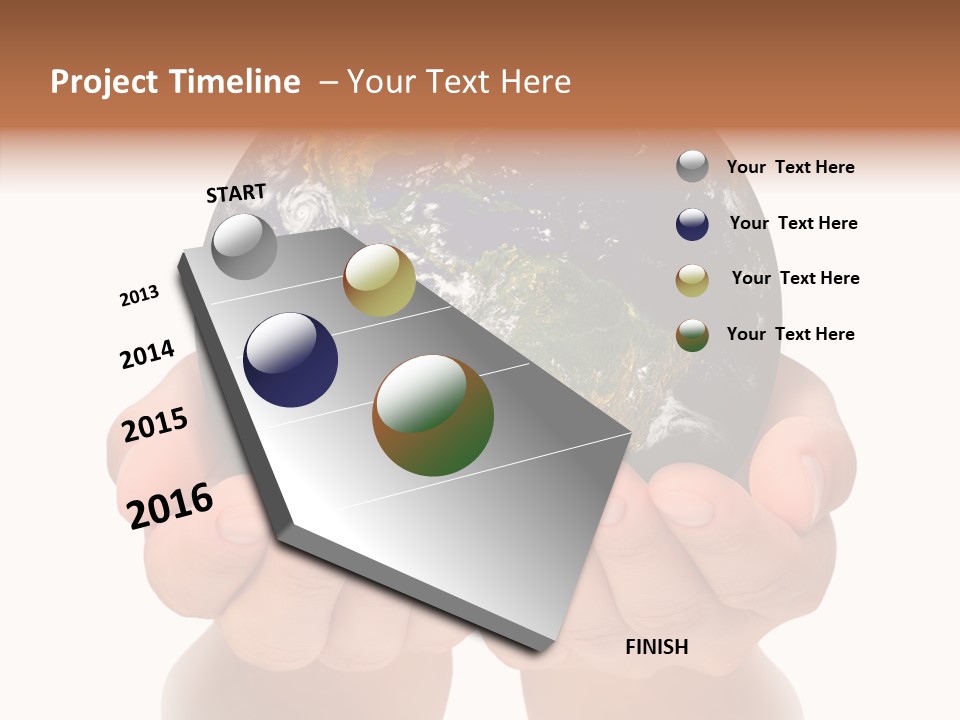 Project Timeline – Your Text Here

START

2013

2014

2015

2016

FINISH

Your Text Here

Your Text Here

Your Text Here

Your Text Here